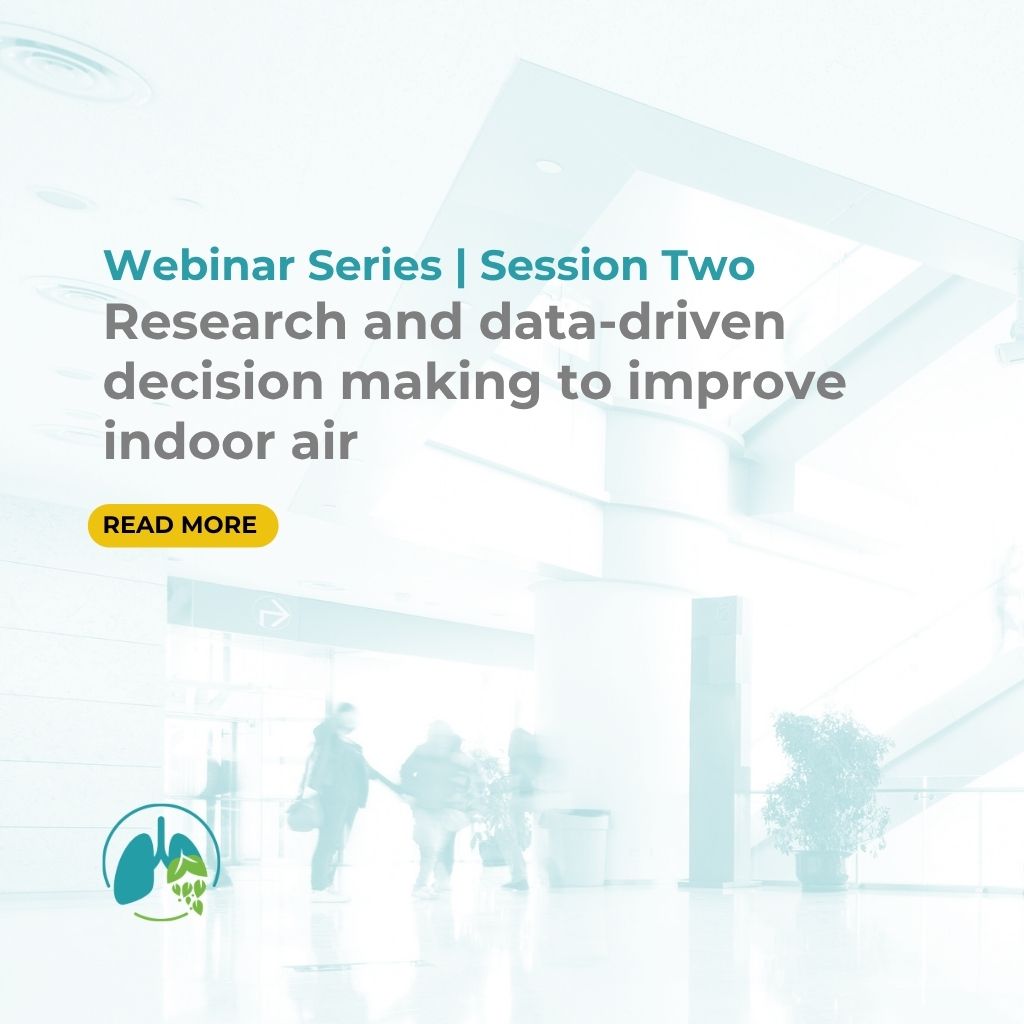 Webinar Series | Session Two
Research and data-driven decision making to improve indoor air

READ MORE